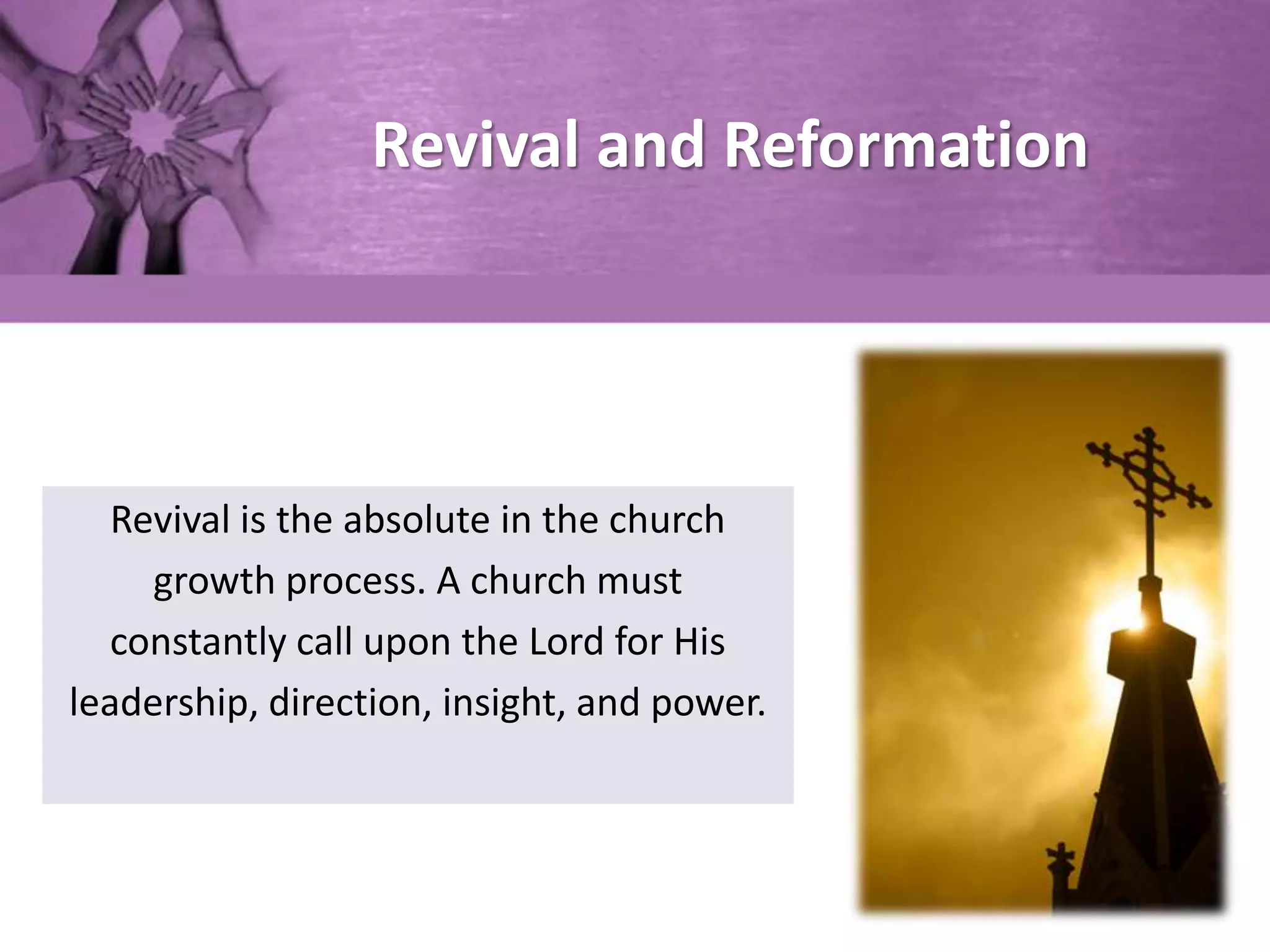 Revival and Reformation

Revival is the absolute in the church growth process. A church must constantly call upon the Lord for His leadership, direction, insight, and power.